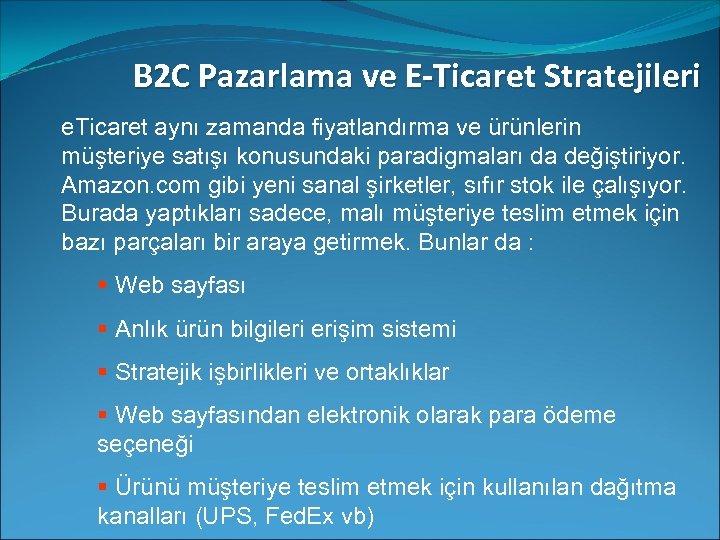 B2C Pazarlama ve E-Ticaret Stratejileri

eTicaret aynı zamanda fiyatlandırma ve ürünlerin müşteriye satışı konusundaki paradigmaları da değiştiriyor. Amazon.com gibi yeni sanal şirketler, sıfır stok ile çalışıyor. Burada yaptıkları sadece, malı müşteriye teslim etmek için bazı parçaları bir araya getirmek. Bunlar da :

▪ Web sayfası

▪ Anlık ürün bilgileri erişim sistemi

▪ Stratejik işbirlikleri ve ortaklıklar

▪ Web sayfasından elektronik olarak para ödeme seçeneği

▪ Ürünü müşteriye teslim etmek için kullanılan dağıtma kanalları (UPS, FedEx vb)